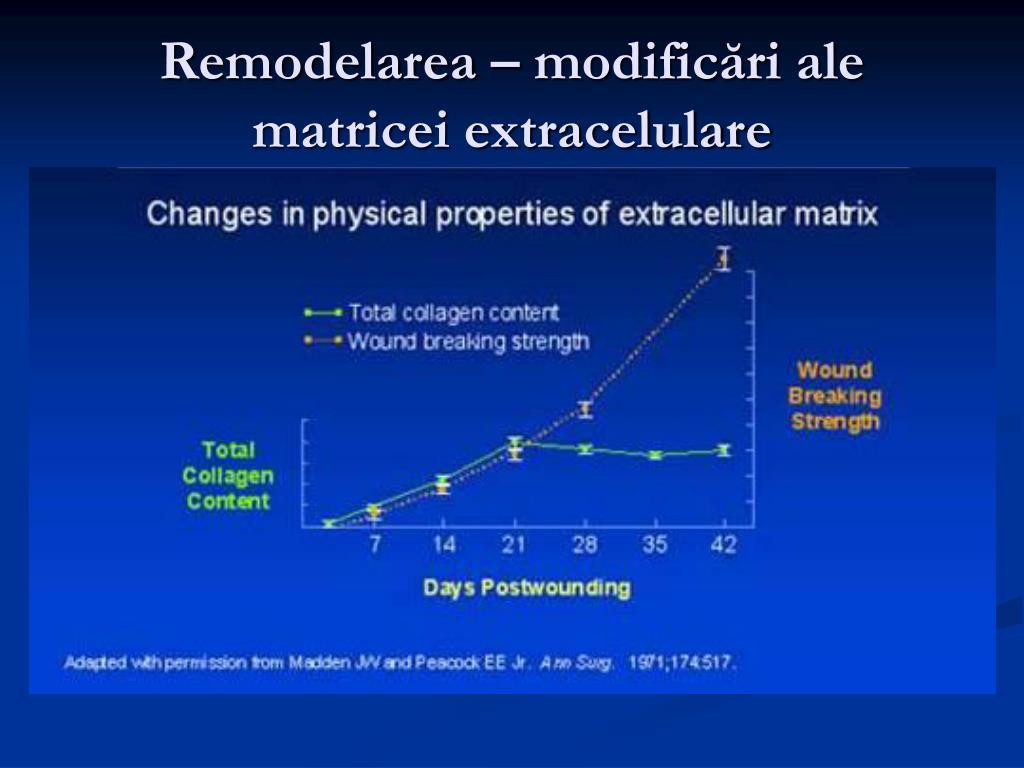 Remodelarea – modificări ale matricei extracelulare

Changes in physical properties of extracellular matrix

Total collagen content
Wound breaking strength

Total Collagen Content

Wound Breaking Strength

7 14 21 28 35 42

Days Postwounding

Adapted with permission from Madden JW and Peacock EE Jr. Ann Surg. 1971;174:517.